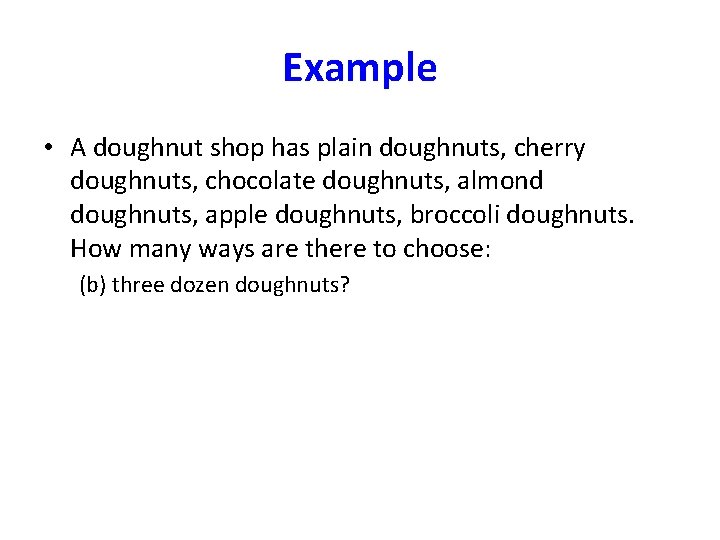 Example

• A doughnut shop has plain doughnuts, cherry doughnuts, chocolate doughnuts, almond doughnuts, apple doughnuts, broccoli doughnuts. How many ways are there to choose:

(b) three dozen doughnuts?